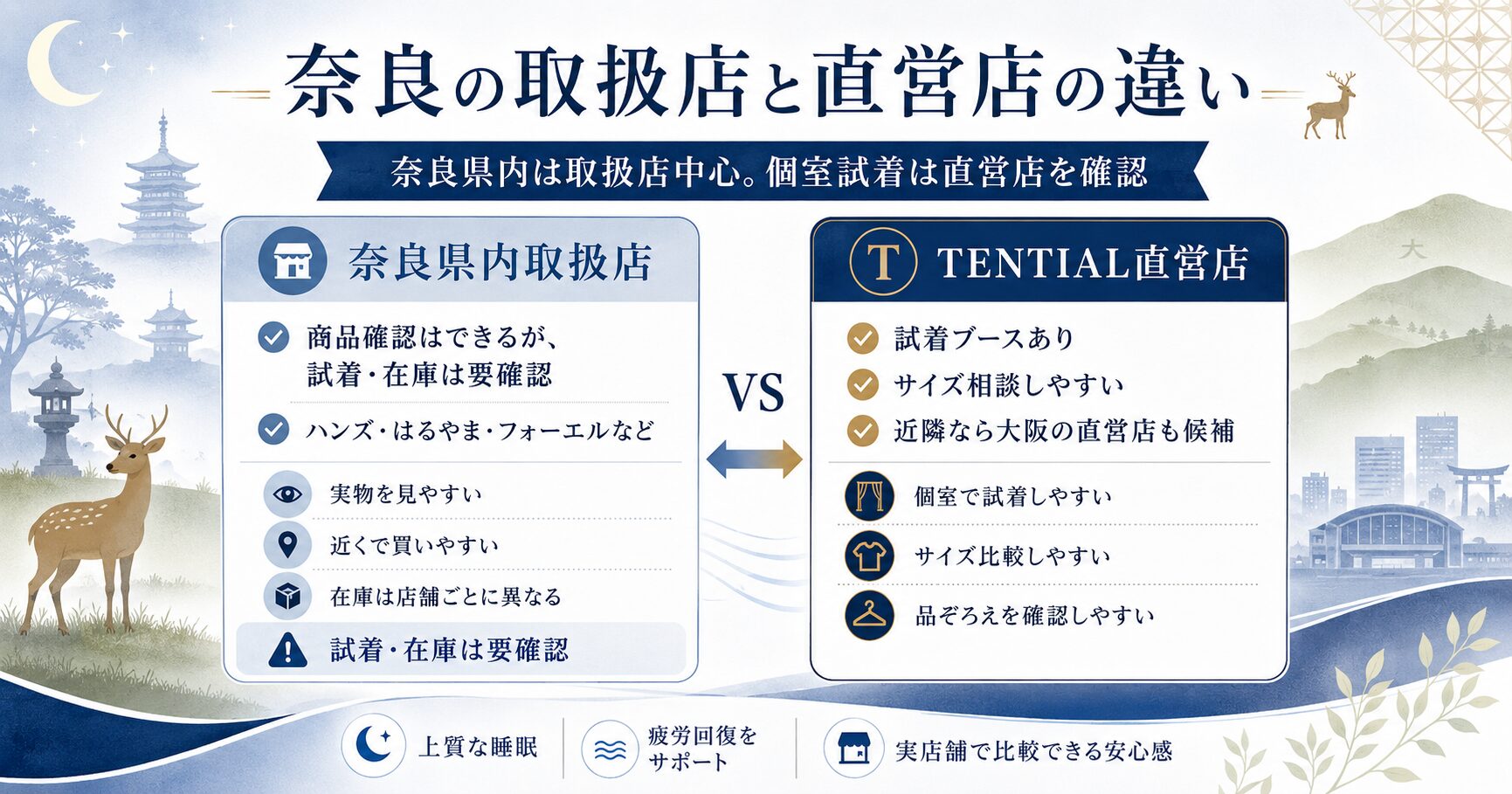 奈良の取扱店と直営店の違い

奈良県内は取扱店中心。個室試着は直営店を確認

奈良県内取扱店

商品確認はできるが、試着・在庫は要確認

ハンズ・はるやま・フォーエルなど

実物を見やすい

近くで買いやすい

在庫は店舗ごとに異なる

試着・在庫は要確認

VS

T TENTIAL直営店

試着ブースあり

サイズ相談しやすい

近隣なら大阪の直営店も候補

個室で試着しやすい

サイズ比較しやすい

品ぞろえを確認しやすい

大

上質な睡眠

疲労回復をサポート

実店舗で比較できる安心感